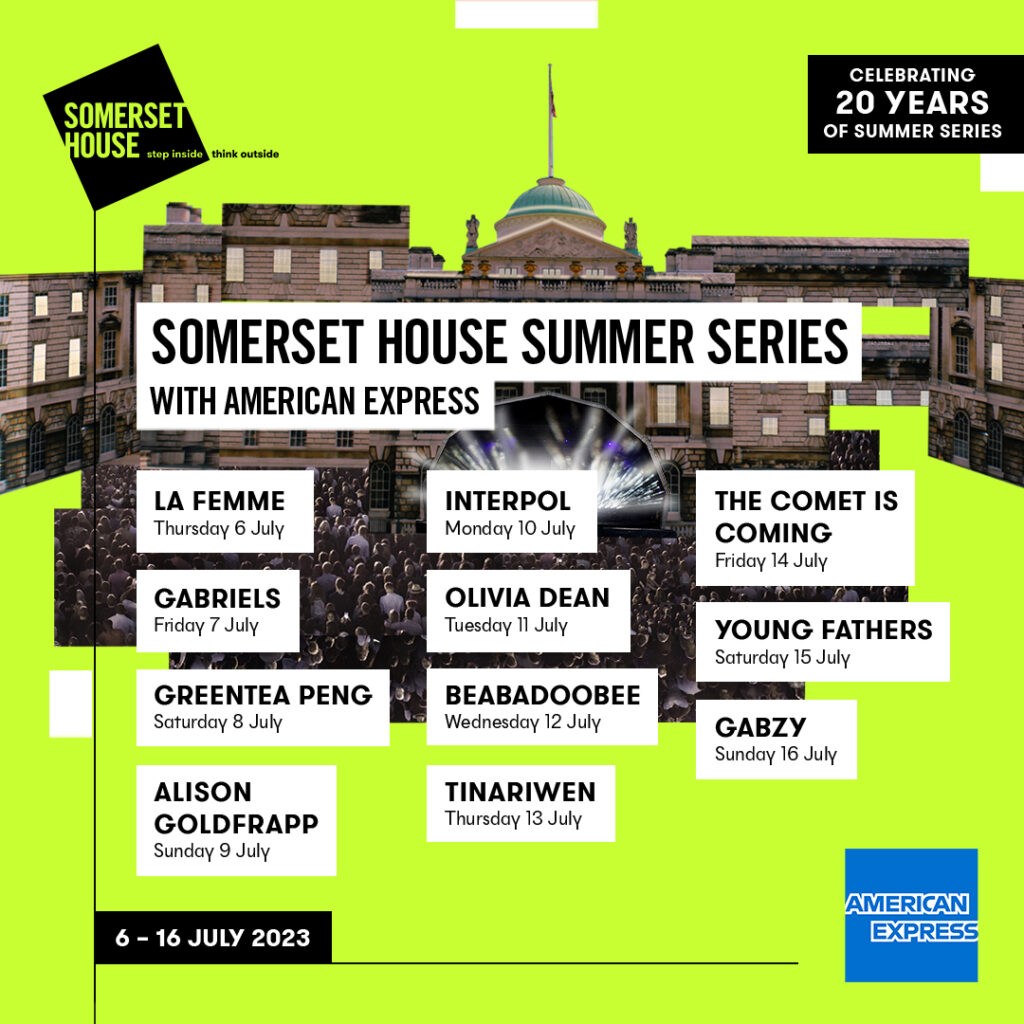 SOMERSET HOUSE step inside think outside

CELEBRATING 20 YEARS OF SUMMER SERIES

SOMERSET HOUSE SUMMER SERIES
WITH AMERICAN EXPRESS

LA FEMME
Thursday 6 July

GABRIELS
Friday 7 July

GREENTEA PENG
Saturday 8 July

ALISON GOLDFRAPP
Sunday 9 July

INTERPOL
Monday 10 July

OLIVIA DEAN
Tuesday 11 July

BEABADOOBEE
Wednesday 12 July

TINARIWEN
Thursday 13 July

THE COMET IS COMING
Friday 14 July

YOUNG FATHERS
Saturday 15 July

GABZY
Sunday 16 July

6 – 16 JULY 2023

AMERICAN EXPRESS